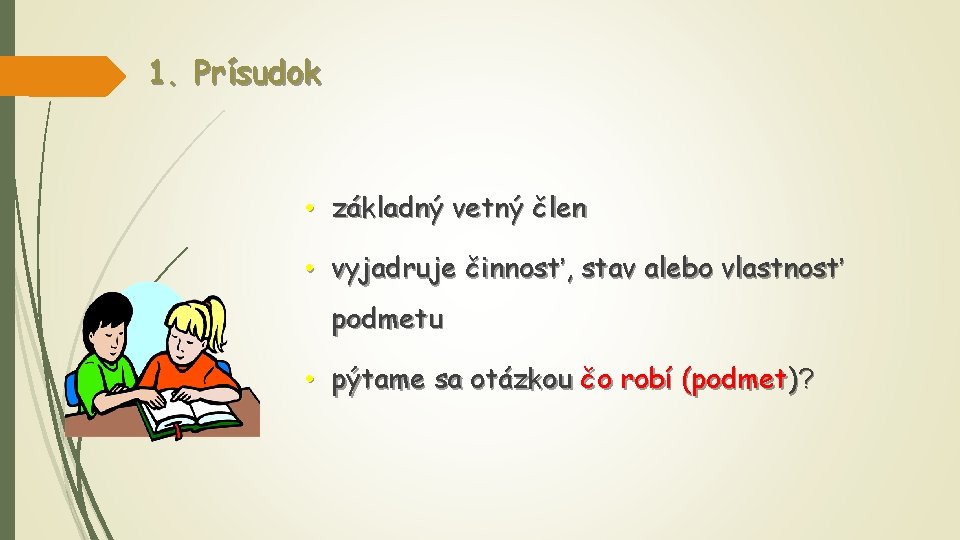 1. Prísudok

• základný vetný člen

• vyjadruje činnosť, stav alebo vlastnosť podmetu

• pýtame sa otázkou čo robí (podmet)?